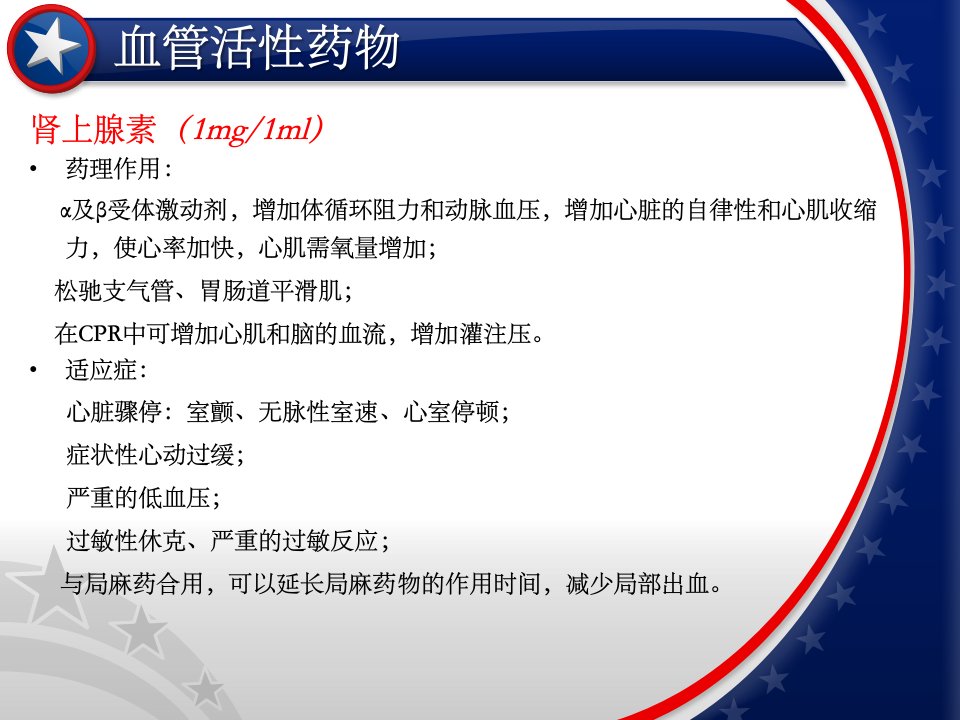 血管活性药物

肾上腺素（1mg/1ml）

• 药理作用：

α及β受体激动剂，增加体循环阻力和动脉血压，增加心脏的自律性和心肌收缩力，使心率加快，心肌需氧量增加；

松驰支气管、胃肠道平滑肌；

在CPR中可增加心肌和脑的血流，增加灌注压。

• 适应症：

心脏骤停：室颤、无脉性室速、心室停顿；

症状性心动过缓；

严重的低血压；

过敏性休克、严重的过敏反应；

与局麻药合用，可以延长局麻药物的作用时间，减少局部出血。